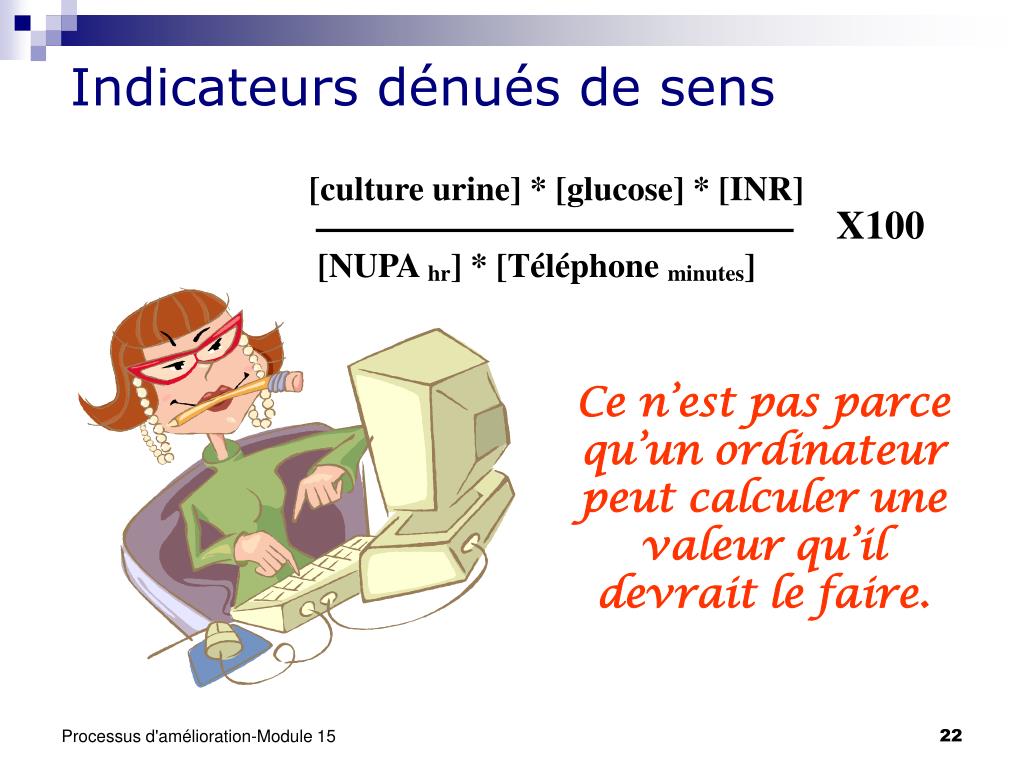 Indicateurs dénués de sens

$\frac{[\text{culture urine}] * [\text{glucose}] * [\text{INR}]}{[\text{NUPA}_{\text{hr}}] * [\text{Téléphone}_{\text{minutes}}]}$ X100

Ce n'est pas parce qu'un ordinateur peut calculer une valeur qu'il devrait le faire.

Processus d'amélioration-Module 15

22